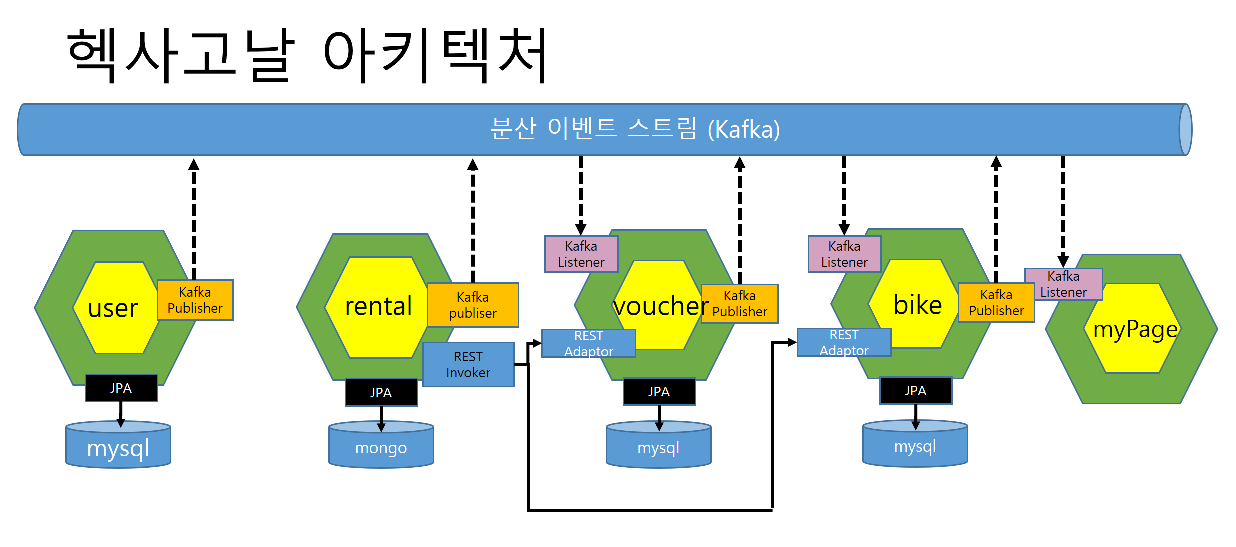 헥사고날 아키텍처

분산 이벤트 스트림 (Kafka)

user
Kafka Publisher
JPA
mysql

rental
Kafka publiser
REST Invoker
JPA
mongo

Kafka Listener
voucher
Kafka Publisher
REST Adaptor
JPA
mysql

Kafka Listener
bike
Kafka Publisher
REST Adaptor
JPA
mysql

Kafka Listener
myPage